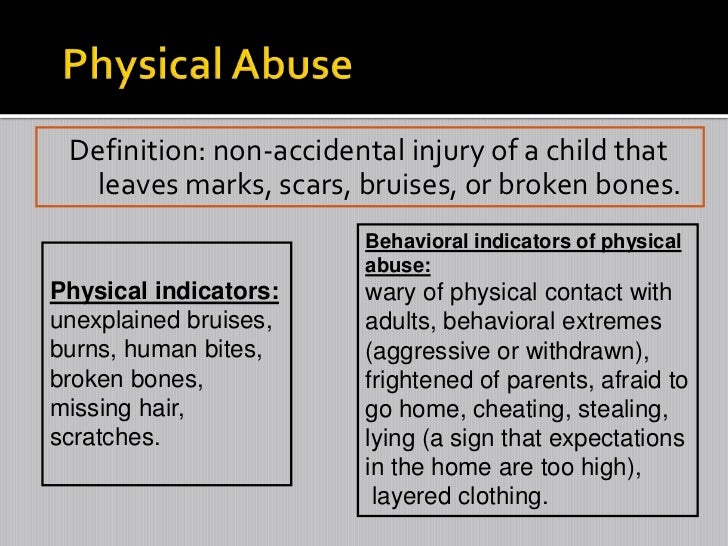 Physical Abuse

Definition: non-accidental injury of a child that leaves marks, scars, bruises, or broken bones.

Physical indicators: unexplained bruises, burns, human bites, broken bones, missing hair, scratches.

Behavioral indicators of physical abuse: wary of physical contact with adults, behavioral extremes (aggressive or withdrawn), frightened of parents, afraid to go home, cheating, stealing, lying (a sign that expectations in the home are too high), layered clothing.